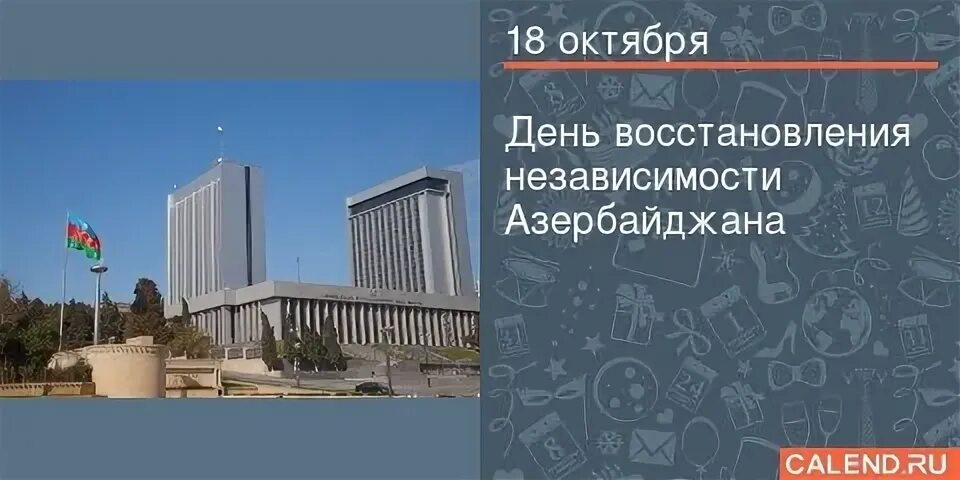 18 октября

День восстановления независимости Азербайджана

CALEND.RU